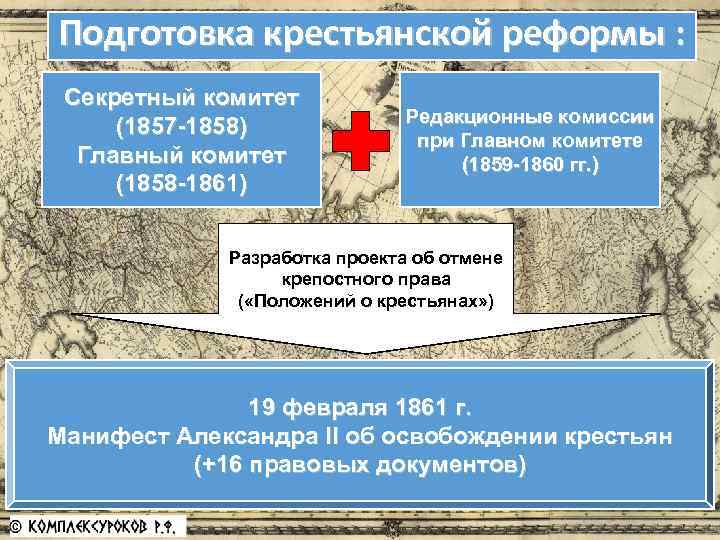 Подготовка крестьянской реформы :

Секретный комитет (1857-1858)
Главный комитет (1858-1861)

Редакционные комиссии при Главном комитете (1859-1860 гг.)

Разработка проекта об отмене крепостного права («Положений о крестьянах»)

19 февраля 1861 г.
Манифест Александра II об освобождении крестьян
(+16 правовых документов)

© КОМПЛЕКСУРОКОВ Р.Ф.